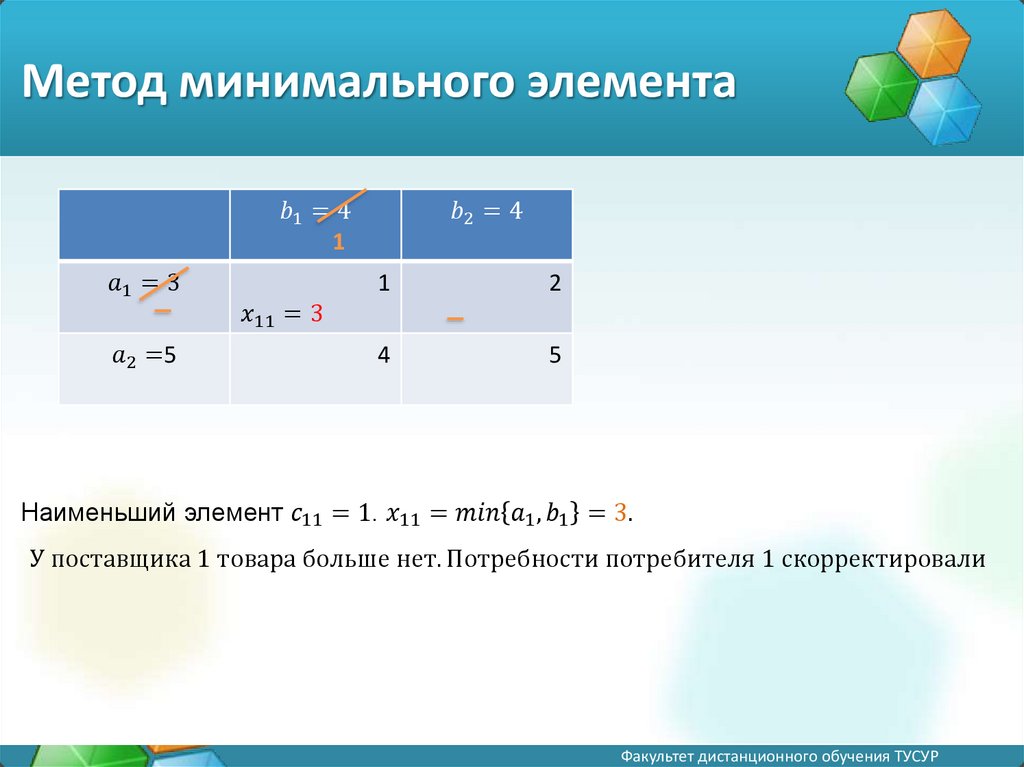 Метод минимального элемента

|  | $b_1 = 4$ 1 | $b_2 = 4$ |
|---|---|---|
| $a_1 = 3$ – | 1 $x_{11} = 3$ | 2 – |
| $a_2 = 5$ | 4 | 5 |

Наименьший элемент $c_{11} = 1$. $x_{11} = min\{a_1, b_1\} = 3$.

У поставщика 1 товара больше нет. Потребности потребителя 1 скорректировали

Факультет дистанционного обучения ТУСУР